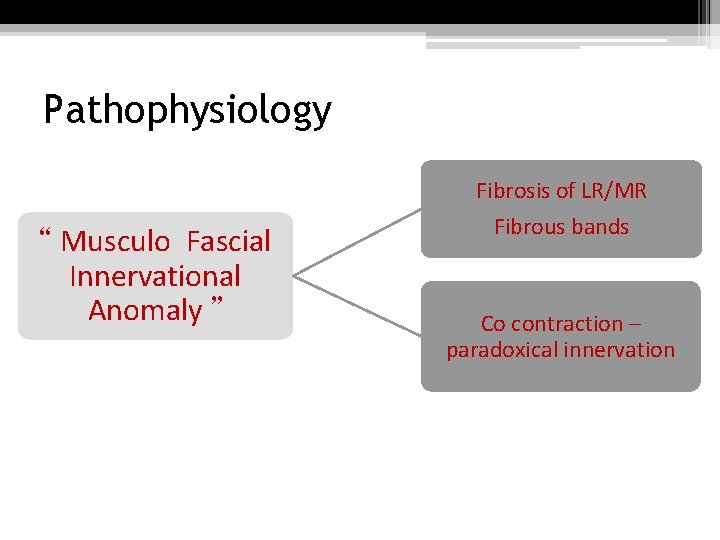 Pathophysiology

“ Musculo Fascial Innervational Anomaly ”

Fibrosis of LR/MR

Fibrous bands

Co contraction – paradoxical innervation